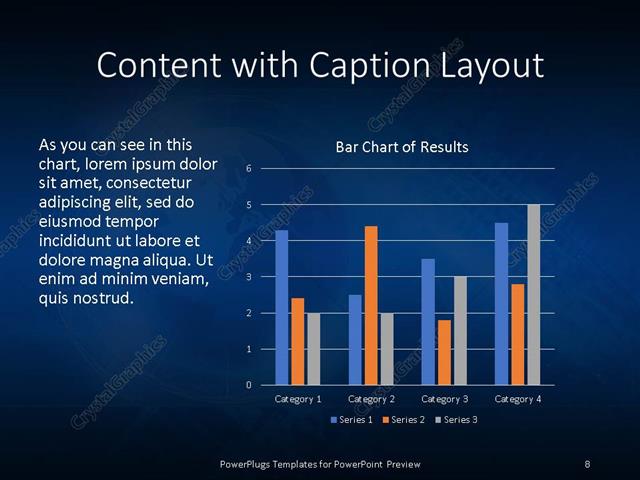 Content with Caption Layout

As you can see in this chart, lorem ipsum dolor sit amet, consectetur adipiscing elit, sed do eiusmod tempor incididunt ut labore et dolore magna aliqua. Ut enim ad minim veniam, quis nostrud.

Bar Chart of Results

6
5
4
3
2
1
0

Category 1
Category 2
Category 3
Category 4

Series 1
Series 2
Series 3

CrystalGraphics

PowerPlugs Templates for PowerPoint Preview

8